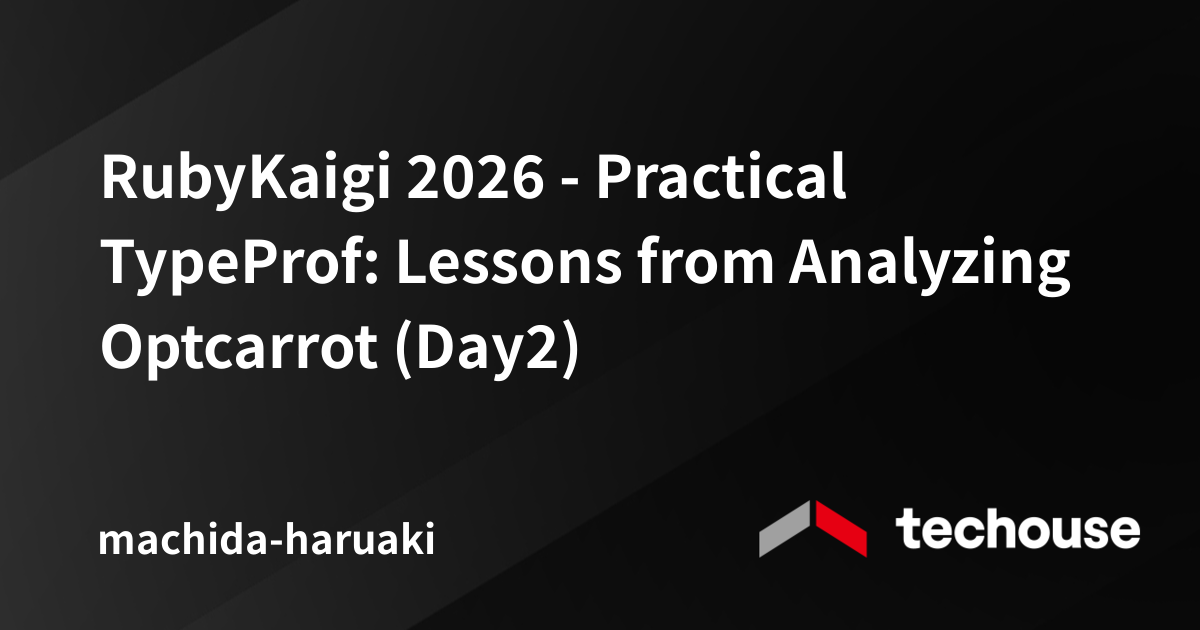 RubyKaigi 2026 - Practical TypeProf: Lessons from Analyzing Optcarrot (Day2)

machida-haruaki

techouse